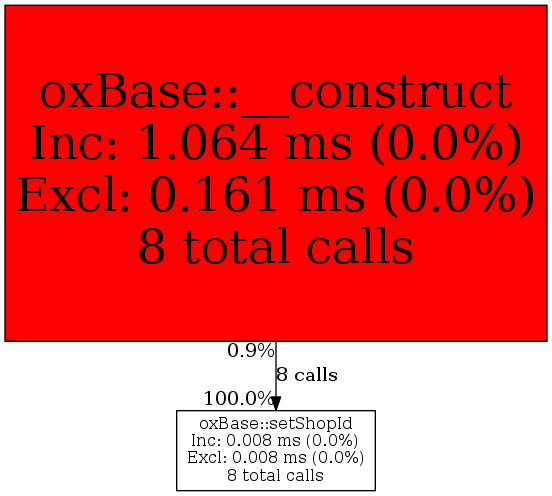 oxBase::__construct
Inc: 1.064 ms (0.0%)
Excl: 0.161 ms (0.0%)
8 total calls

0.9%

8 calls

100.0%

oxBase::setShopId
Inc: 0.008 ms (0.0%)
Excl: 0.008 ms (0.0%)
8 total calls